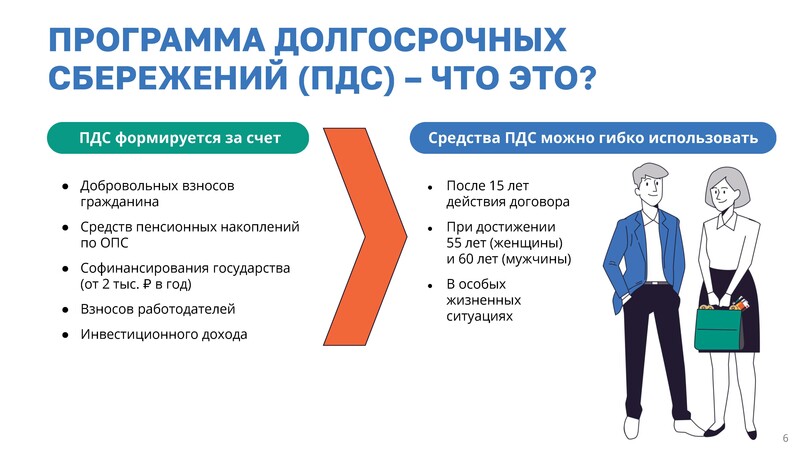 ПРОГРАММА ДОЛГОСРОЧНЫХ СБЕРЕЖЕНИЙ (ПДС) – ЧТО ЭТО?

ПДС формируется за счет

- Добровольных взносов гражданина
- Средств пенсионных накоплений по ОПС
- Софинансирования государства (от 2 тыс. ₽ в год)
- Взносов работодателей
- Инвестиционного дохода

Средства ПДС можно гибко использовать

- После 15 лет действия договора
- При достижении 55 лет (женщины) и 60 лет (мужчины)
- В особых жизненных ситуациях

6